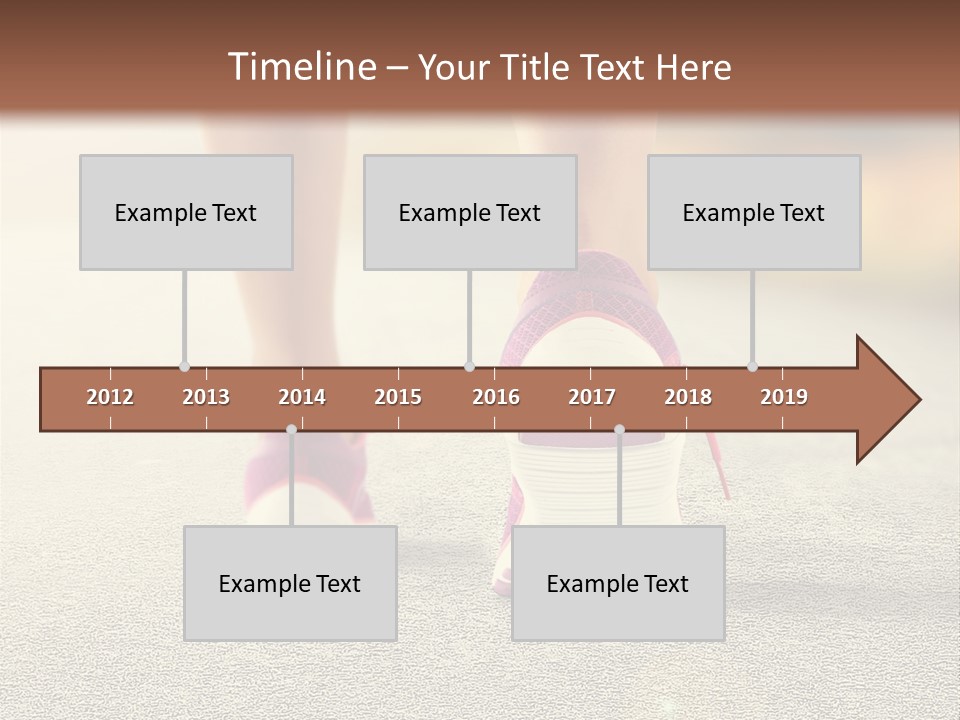 Timeline – Your Title Text Here

Example Text

Example Text

Example Text

2012 2013 2014 2015 2016 2017 2018 2019

Example Text

Example Text